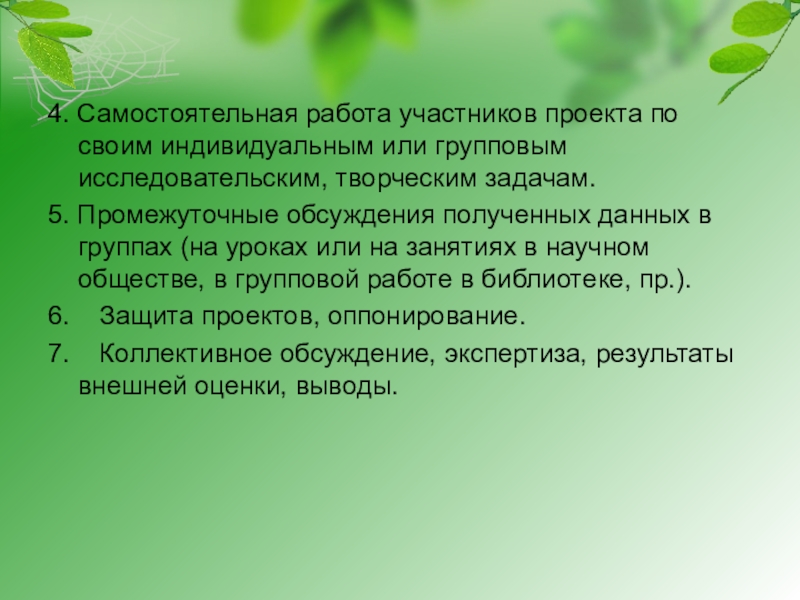 4. Самостоятельная работа участников проекта по своим индивидуальным или групповым исследовательским, творческим задачам.

5. Промежуточные обсуждения полученных данных в группах (на уроках или на занятиях в научном обществе, в групповой работе в библиотеке, пр.).

6. Защита проектов, оппонирование.

7. Коллективное обсуждение, экспертиза, результаты внешней оценки, выводы.